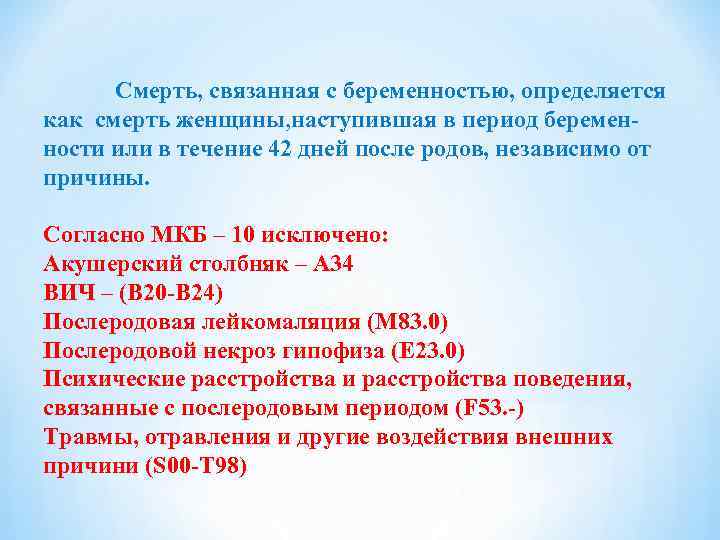 Смерть, связанная с беременностью, определяется как смерть женщины,наступившая в период беременности или в течение 42 дней после родов, независимо от причины.

Согласно МКБ – 10 исключено:
Акушерский столбняк – А34
ВИЧ – (В20-В24)
Послеродовая лейкомаляция (М83.0)
Послеродовой некроз гипофиза (Е23.0)
Психические расстройства и расстройства поведения, связанные с послеродовым периодом (F53.-)
Травмы, отравления и другие воздействия внешних причини (S00-T98)